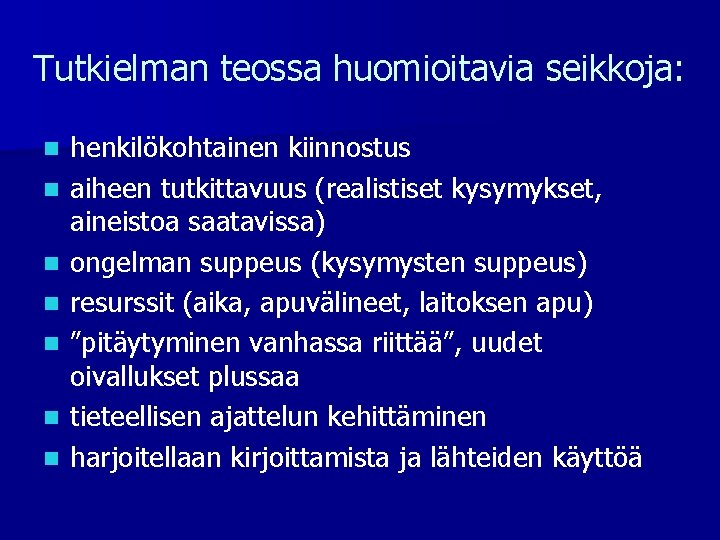 Tutkielman teossa huomioitavia seikkoja:

- henkilökohtainen kiinnostus
- aiheen tutkittavuus (realistiset kysymykset, aineistoa saatavissa)
- ongelman suppeus (kysymysten suppeus)
- resurssit (aika, apuvälineet, laitoksen apu)
- ”pitäytyminen vanhassa riittää”, uudet oivallukset plussaa
- tieteellisen ajattelun kehittäminen
- harjoitellaan kirjoittamista ja lähteiden käyttöä